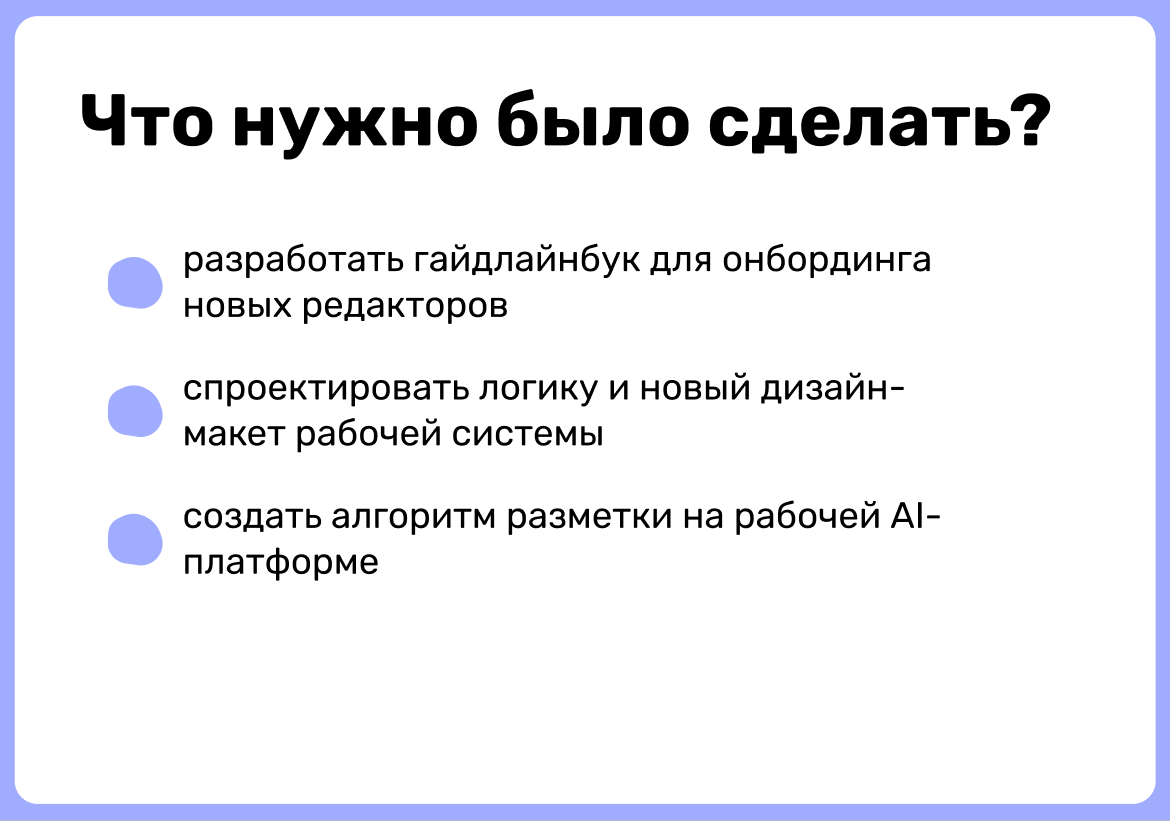 Что нужно было сделать?

разработать гайдлайнбук для онбординга новых редакторов

спроектировать логику и новый дизайн-макет рабочей системы

создать алгоритм разметки на рабочей AI-платформе